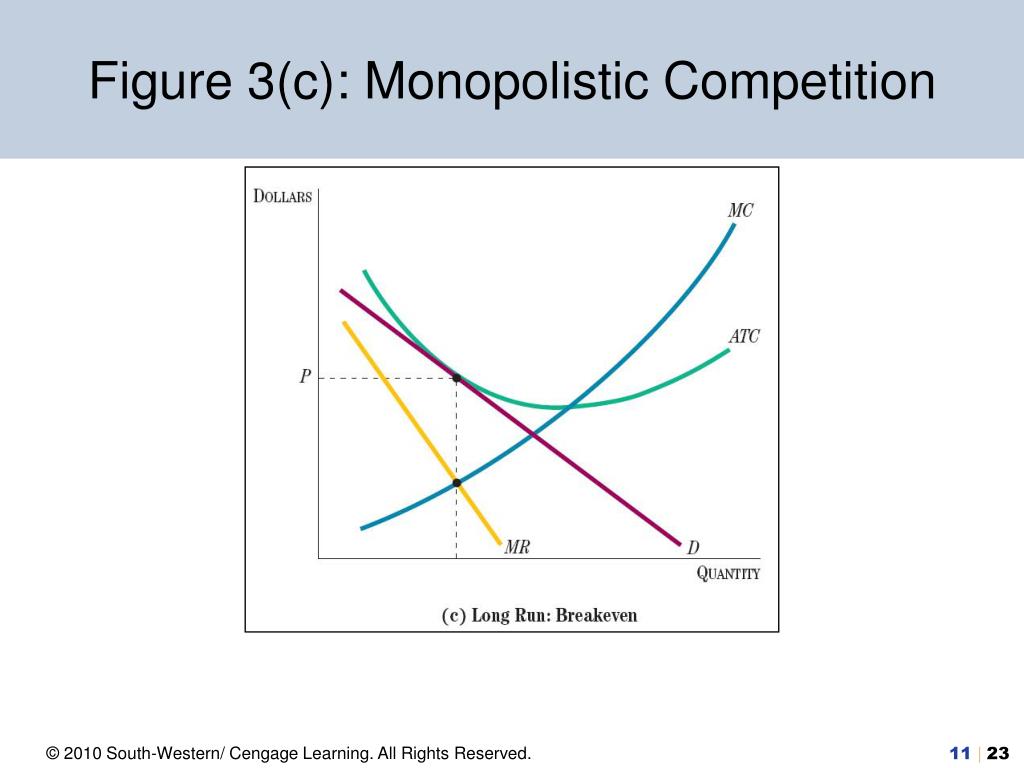 Figure 3(c): Monopolistic Competition

DOLLARS

MC

ATC

P

MR

D

QUANTITY

(c) Long Run: Breakeven

© 2010 South-Western/ Cengage Learning. All Rights Reserved.

11 | 23